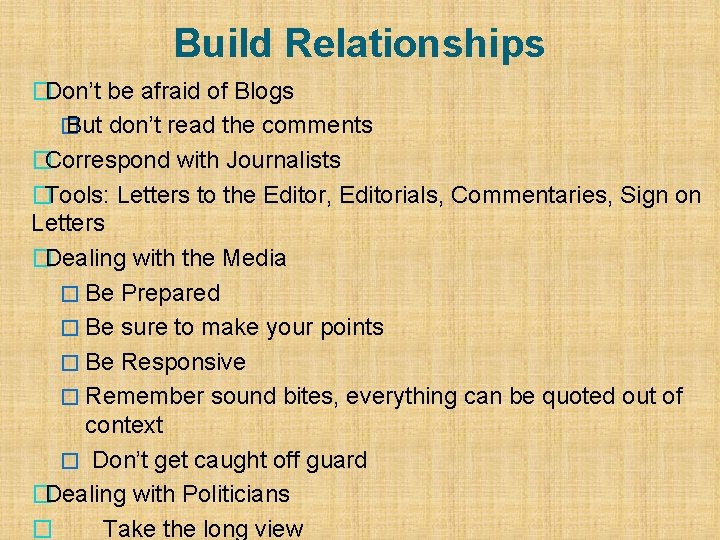 Build Relationships

Don't be afraid of Blogs

But don't read the comments

Correspond with Journalists

Tools: Letters to the Editor, Editorials, Commentaries, Sign on Letters

Dealing with the Media

Be Prepared

Be sure to make your points

Be Responsive

Remember sound bites, everything can be quoted out of context

Don't get caught off guard

Dealing with Politicians

Take the long view